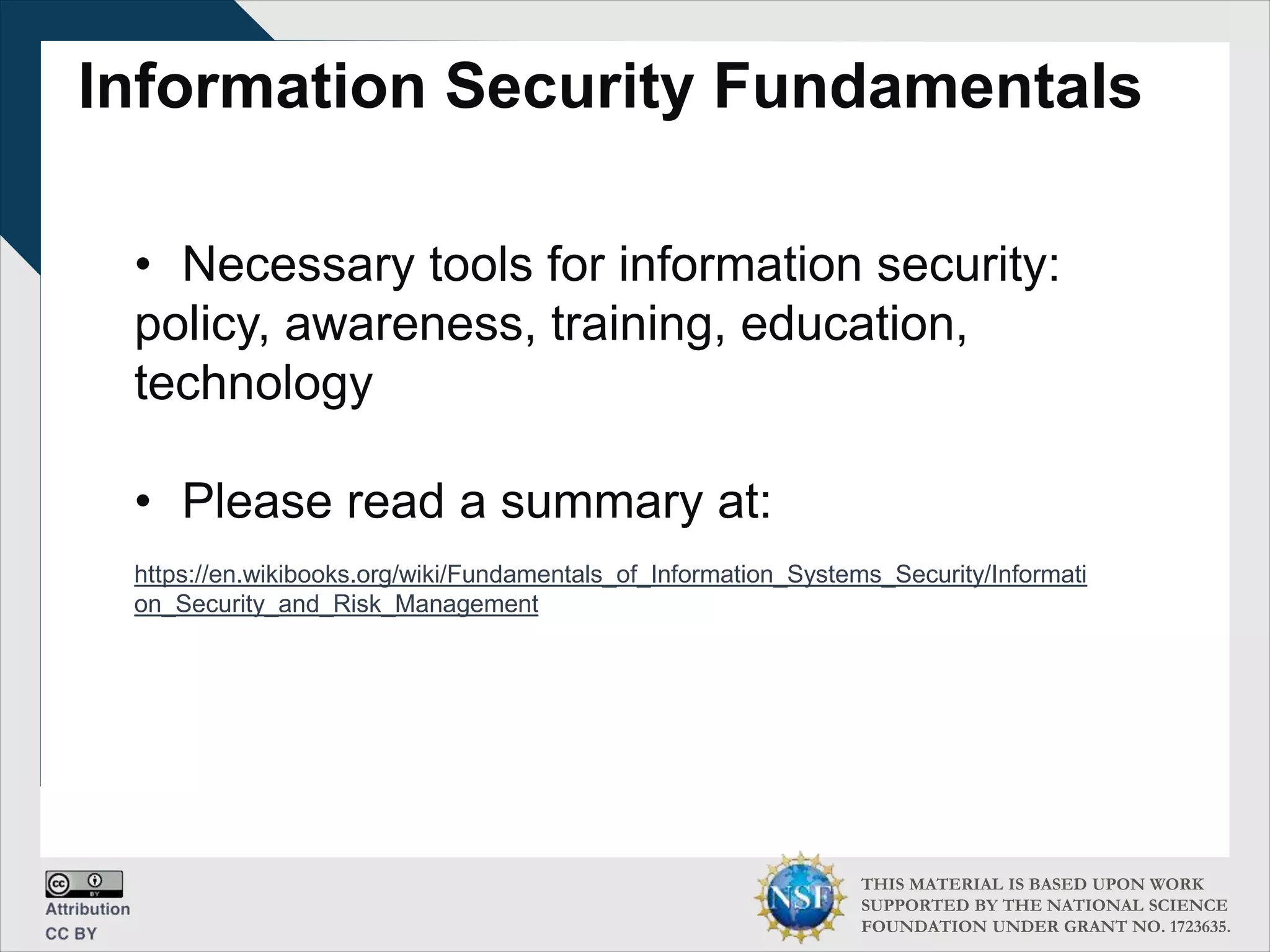 Information Security Fundamentals

• Necessary tools for information security: policy, awareness, training, education, technology

• Please read a summary at:

https://en.wikibooks.org/wiki/Fundamentals_of_Information_Systems_Security/Information_Security_and_Risk_Management

cc BY
Attribution
CC BY

NSF

THIS MATERIAL IS BASED UPON WORK SUPPORTED BY THE NATIONAL SCIENCE FOUNDATION UNDER GRANT NO. 1723635.